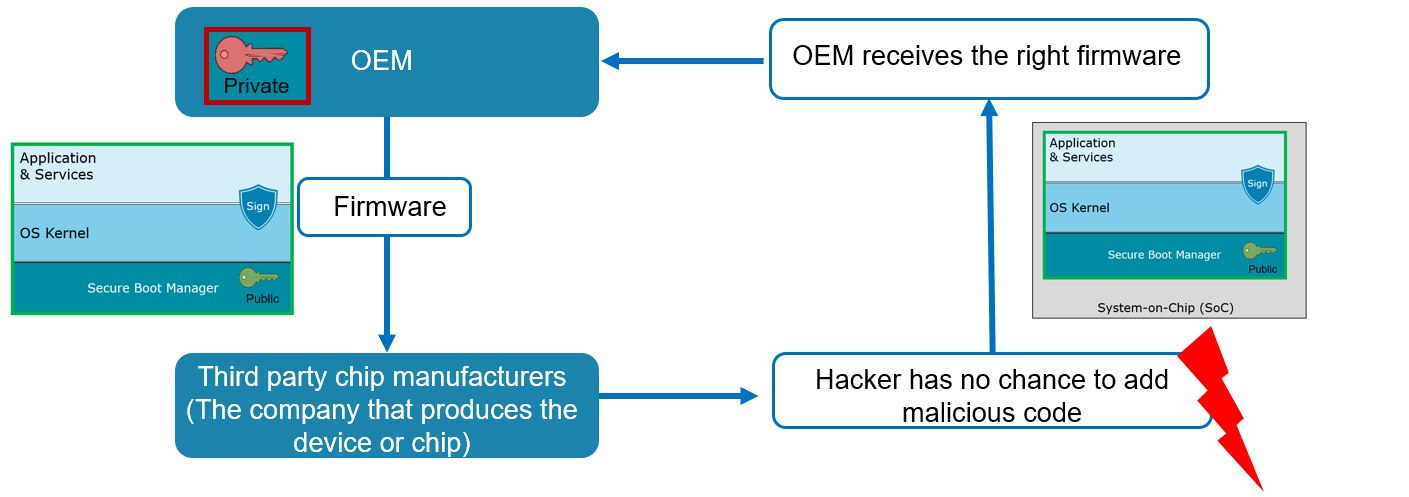 Private

OEM

OEM receives the right firmware

Application & Services

Sign

OS Kernel

Secure Boot Manager

Public

Firmware

Application & Services

Sign

OS Kernel

Secure Boot Manager

Public

System-on-Chip (SoC)

Third party chip manufacturers (The company that produces the device or chip)

Hacker has no chance to add malicious code